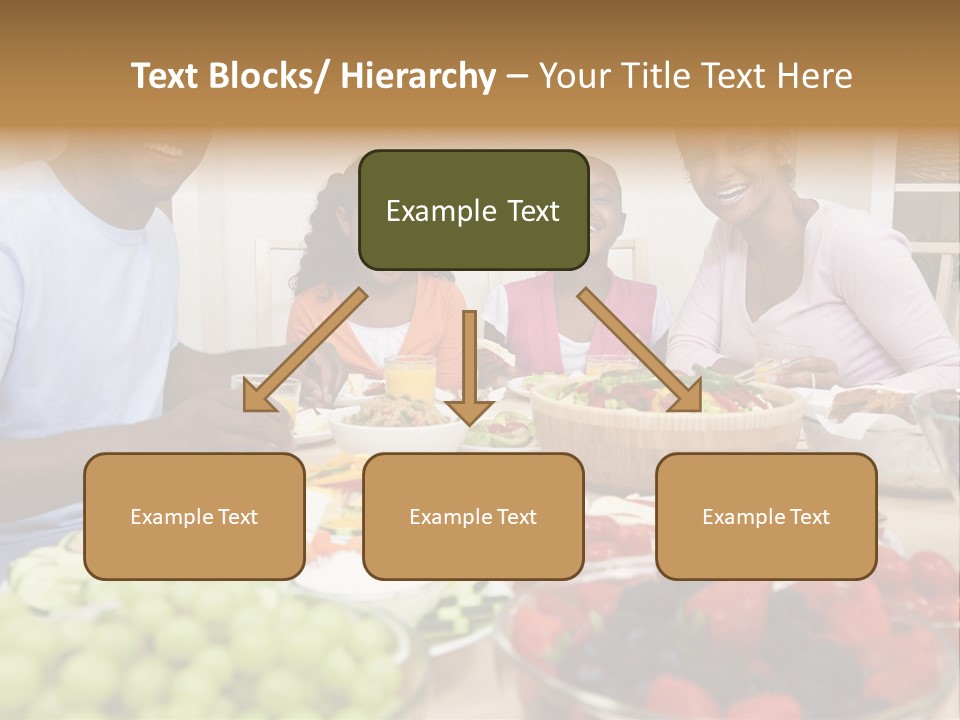 Text Blocks/ Hierarchy – Your Title Text Here

Example Text

Example Text

Example Text

Example Text